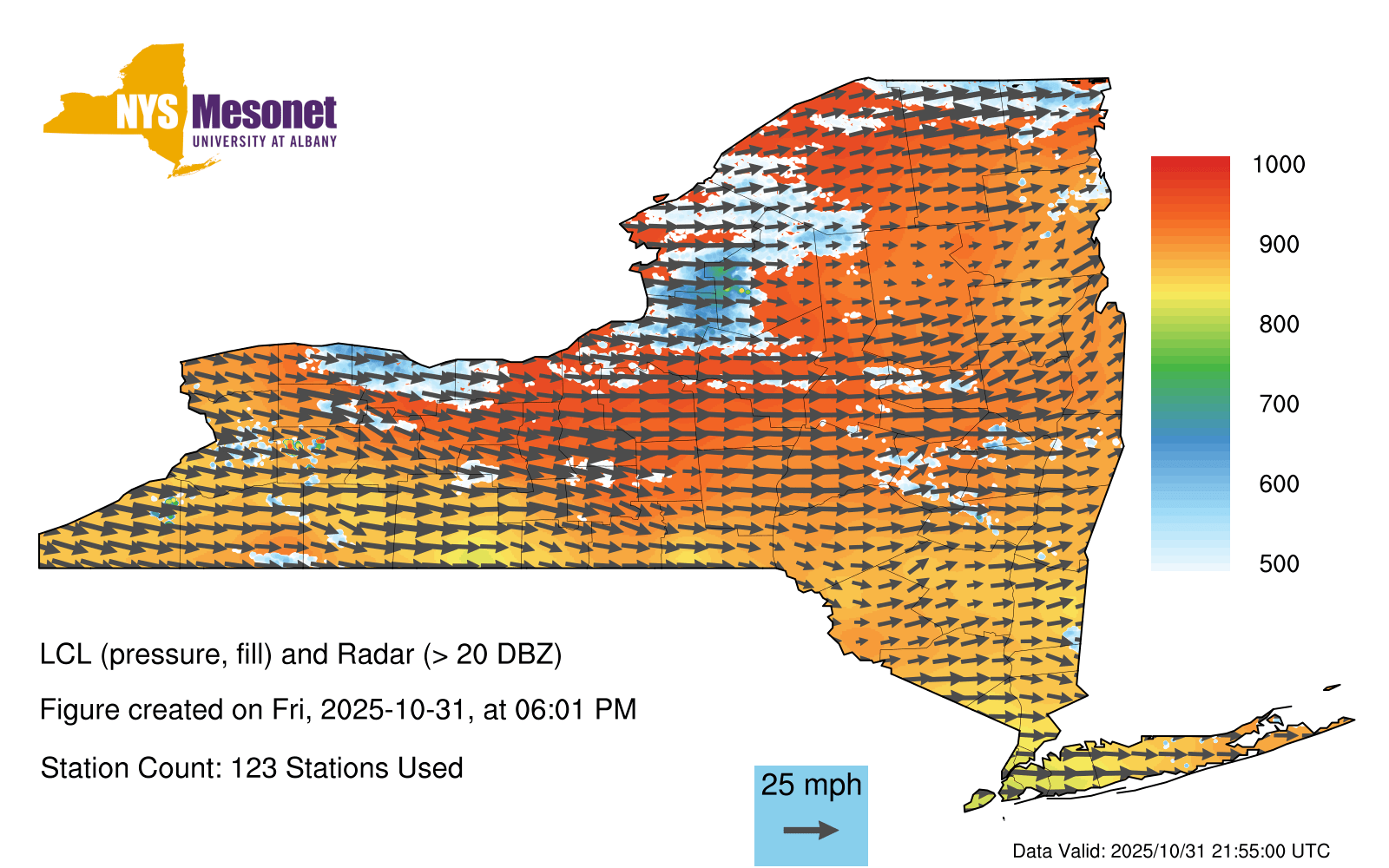 NYS Mesonet
UNIVERSITY AT ALBANY

1000
900
800
700
600
500

LCL (pressure, fill) and Radar (> 20 DBZ)

Figure created on Fri, 2025-10-31, at 06:01 PM

Station Count: 123 Stations Used

25 mph

Data Valid: 2025/10/31 21:55:00 UTC